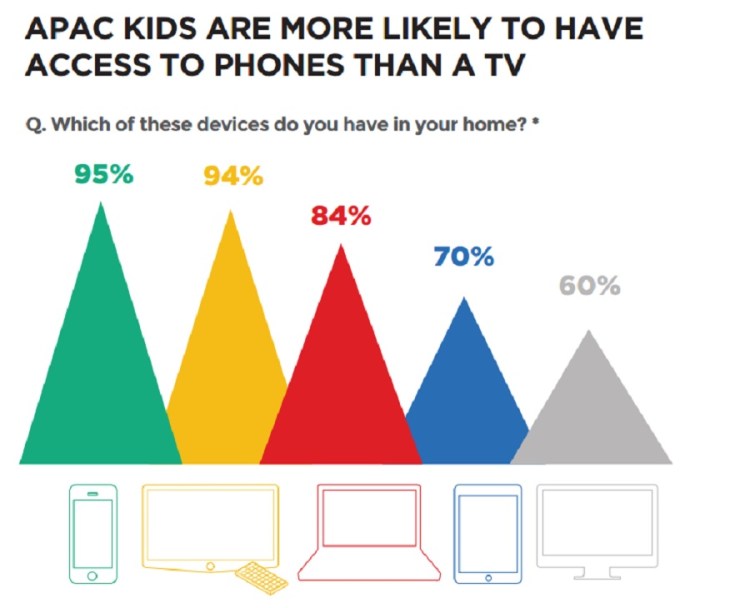 APAC KIDS ARE MORE LIKELY TO HAVE ACCESS TO PHONES THAN A TV

Q. Which of these devices do you have in your home? *

95%

94%

84%

70%

60%